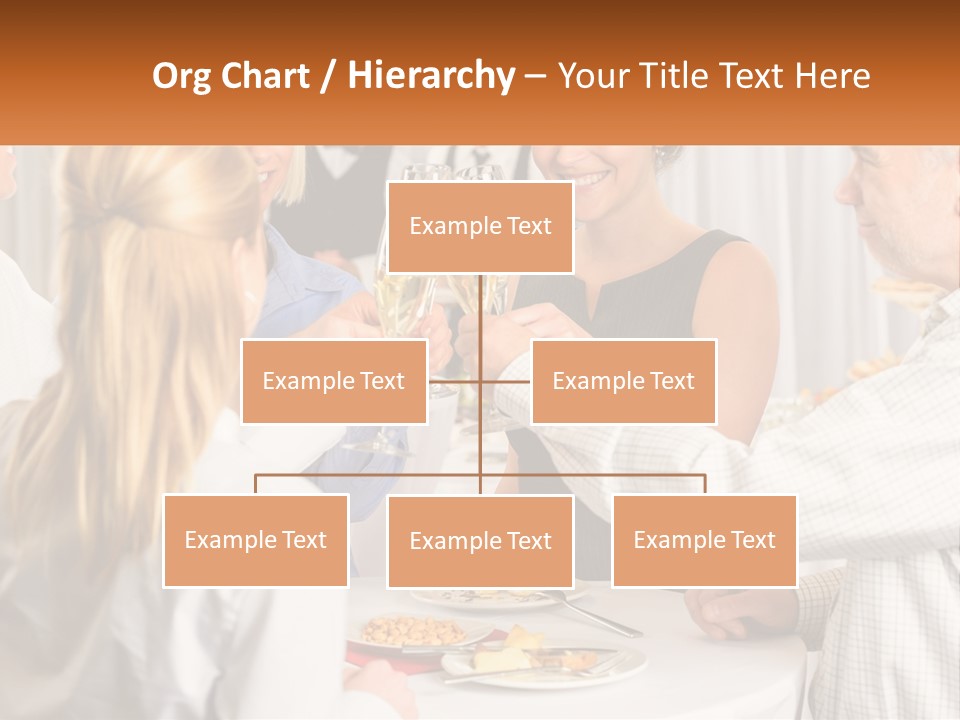 Org Chart / Hierarchy – Your Title Text Here

Example Text

Example Text

Example Text

Example Text

Example Text

Example Text